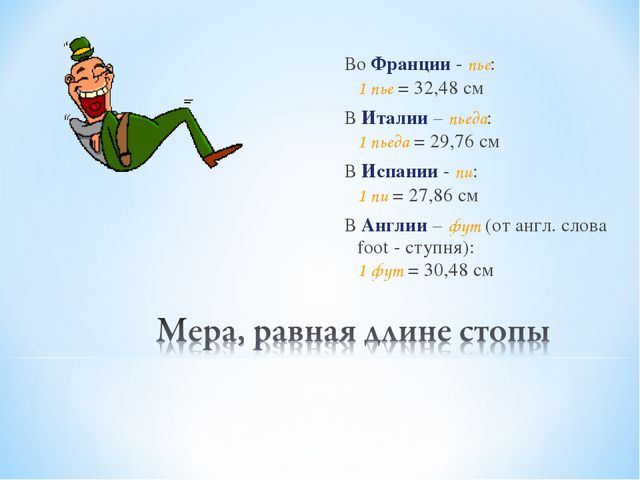 Во Франции - пье:
1 пье = 32,48 см

В Италии – пьеда:
1 пьеда = 29,76 см

В Испании - пи:
1 пи = 27,86 см

В Англии – фут (от англ. слова foot - ступня):
1 фут = 30,48 см

Мера, равная длине стопы